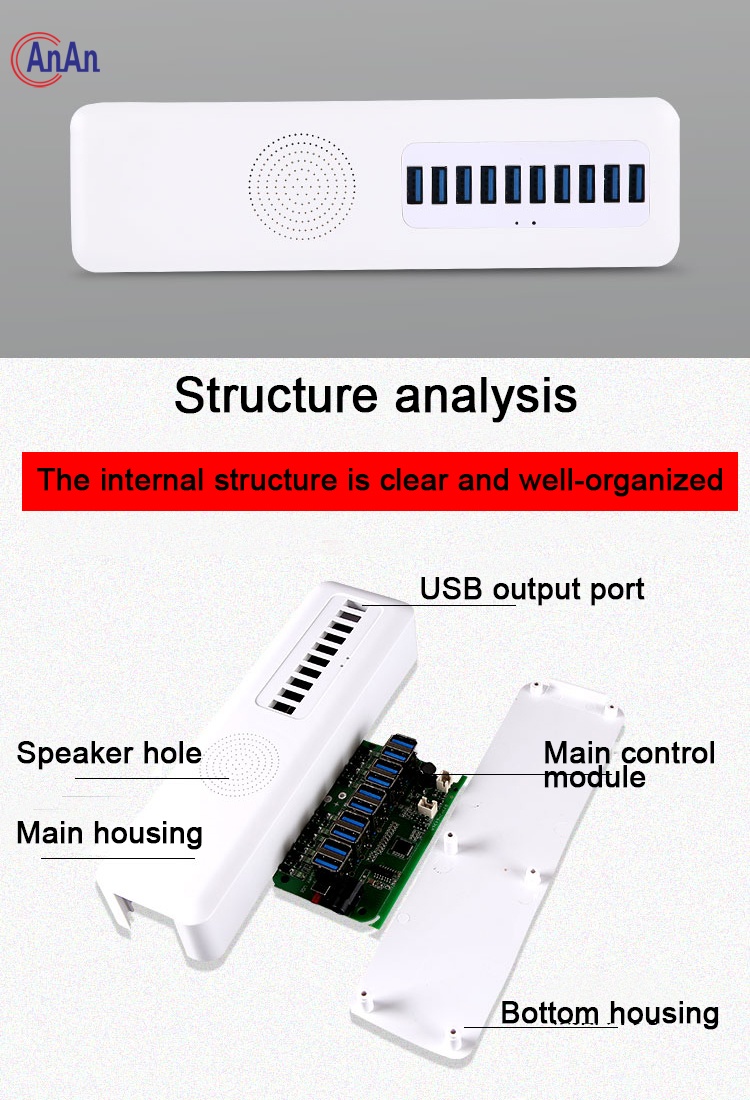 AnAn

Structure analysis

The internal structure is clear and well-organized

USB output port

Speaker hole

Main control module

Main housing

Bottom housing